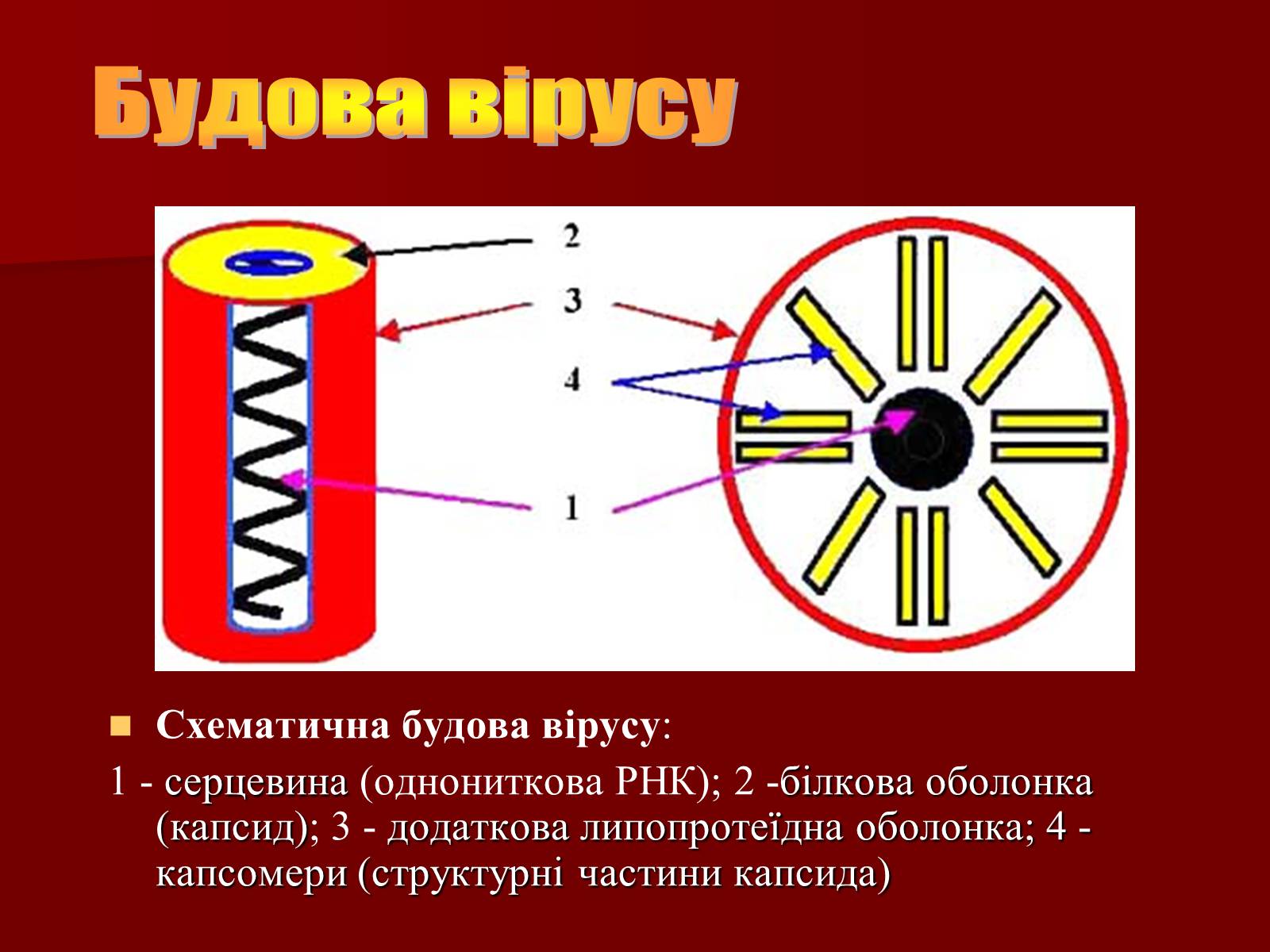 Будова вірусу

2
3
4
1

Схематична будова вірусу:

1 - серцевина (однониткова РНК); 2 -білкова оболонка (капсид); 3 - додаткова липопротеїдна оболонка; 4 - капсомери (структурні частини капсида)